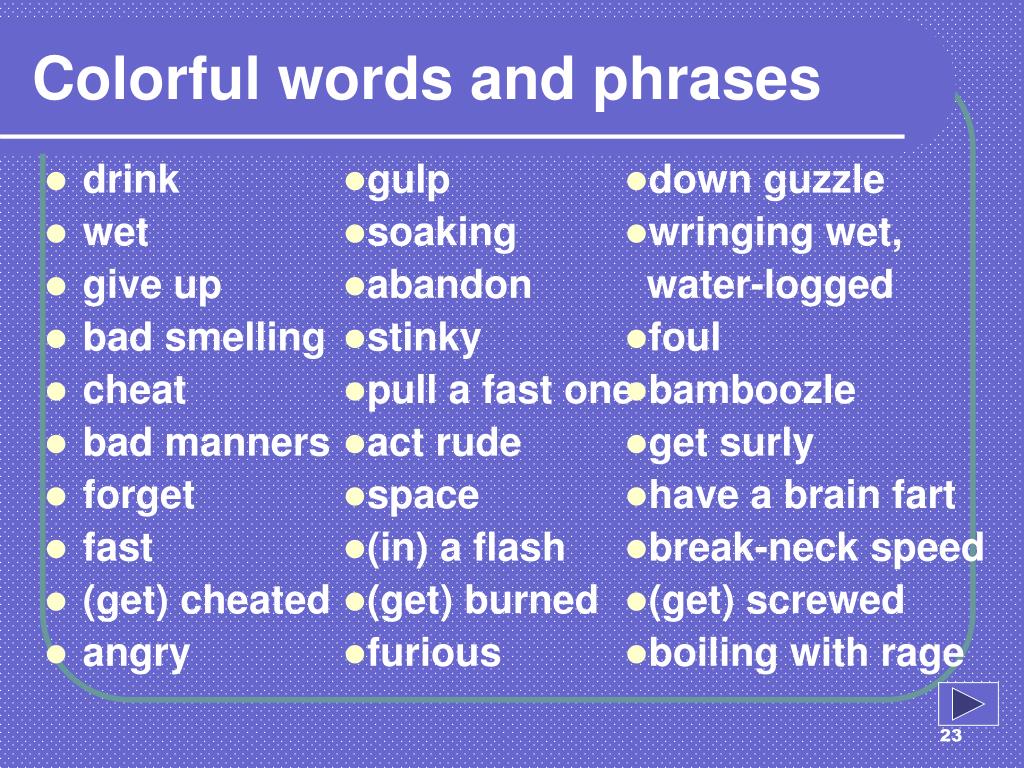 Colorful words and phrases

- drink
- wet
- give up
- bad smelling
- cheat
- bad manners
- forget
- fast
- (get) cheated
- angry

- gulp
- soaking
- abandon
- stinky
- pull a fast one
- act rude
- space
- (in) a flash
- (get) burned
- furious

- down guzzle
- wringing wet, water-logged
- foul
- bamboozle
- get surly
- have a brain fart
- break-neck speed
- (get) screwed
- boiling with rage

23